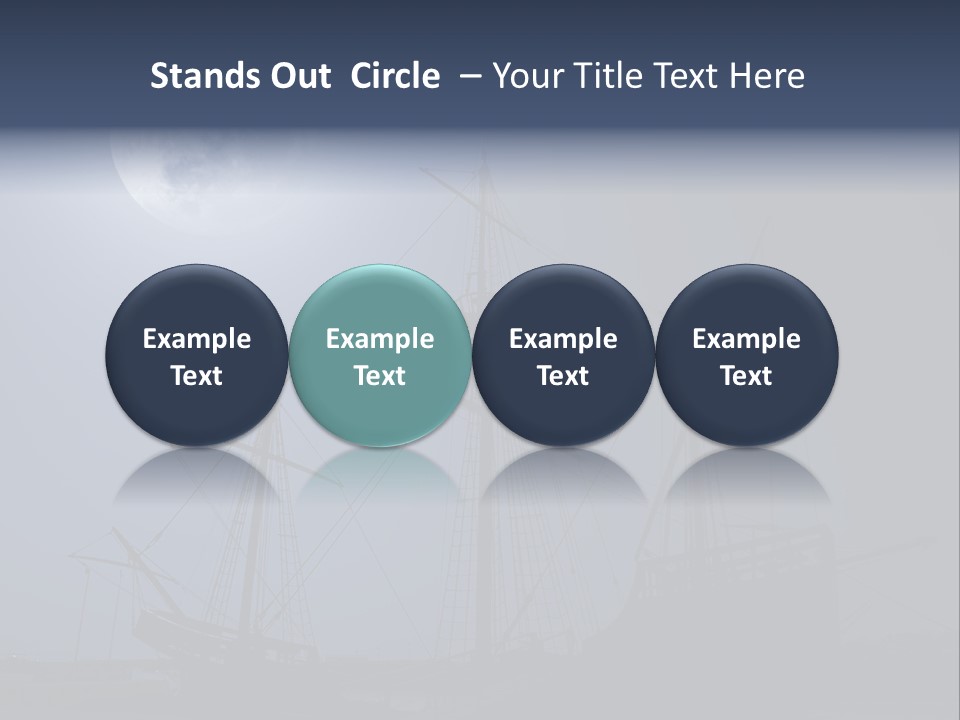 Stands Out  Circle  – Your Title Text Here

Example Text

Example Text

Example Text

Example Text